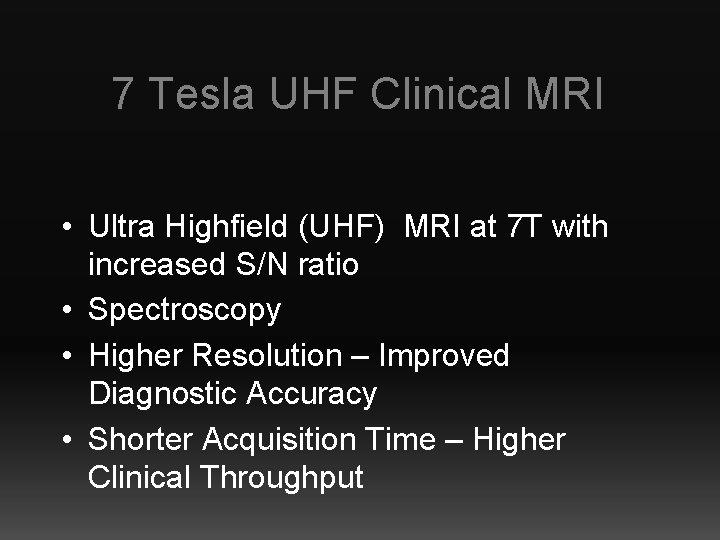 7 Tesla UHF Clinical MRI

• Ultra Highfield (UHF) MRI at 7T with increased S/N ratio
• Spectroscopy
• Higher Resolution – Improved Diagnostic Accuracy
• Shorter Acquisition Time – Higher Clinical Throughput